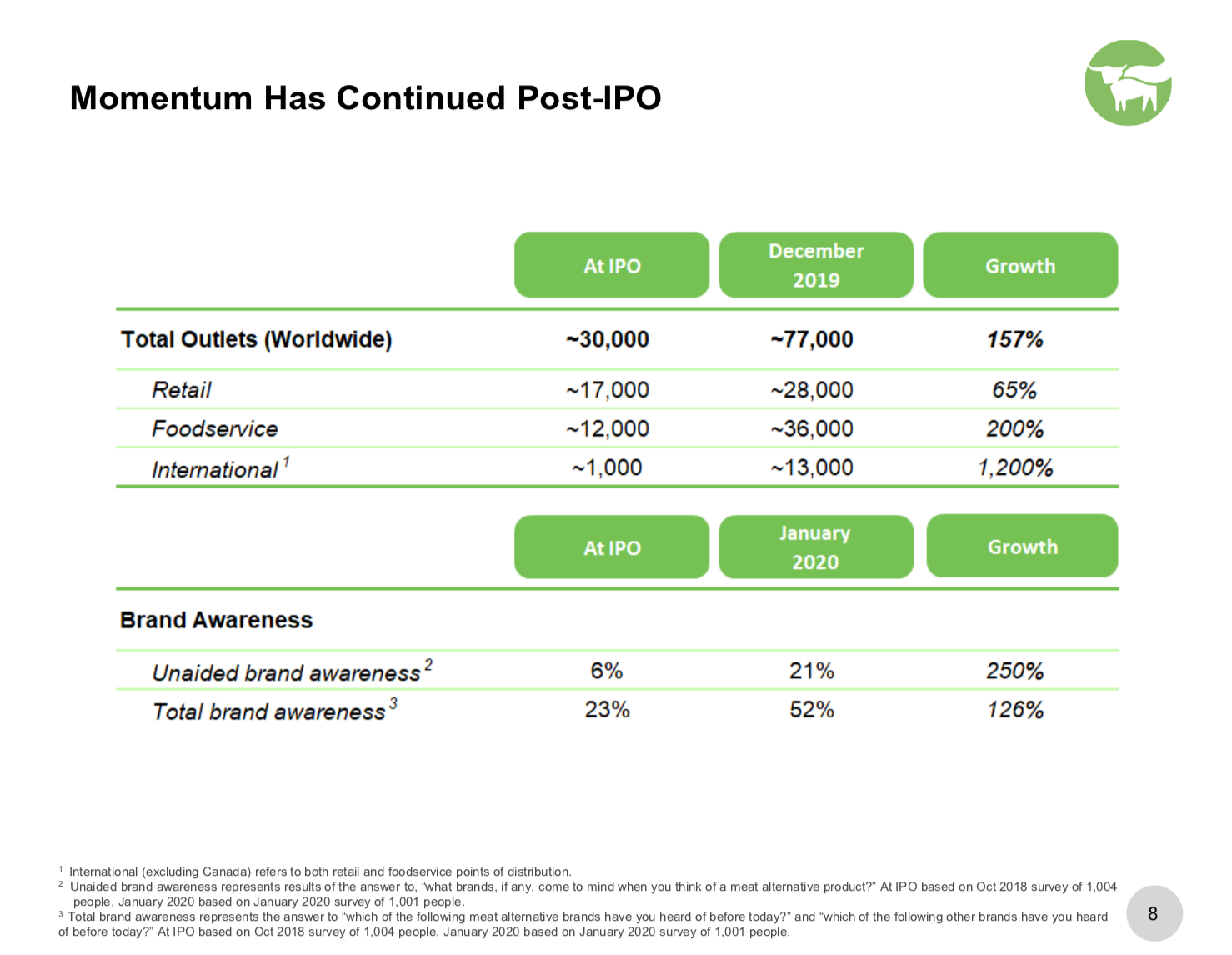 Momentum Has Continued Post-IPO

| | At IPO | December 2019 | Growth |
|---|---|---|---|
| Total Outlets (Worldwide) | ~30,000 | ~77,000 | 157% |
| Retail | ~17,000 | ~28,000 | 65% |
| Foodservice | ~12,000 | ~36,000 | 200% |
| International $^1$ | ~1,000 | ~13,000 | 1,200% |

| | At IPO | January 2020 | Growth |
|---|---|---|---|
| Brand Awareness | | | |
| Unaided brand awareness $^2$ | 6% | 21% | 250% |
| Total brand awareness $^3$ | 23% | 52% | 126% |

$^1$ International (excluding Canada) refers to both retail and foodservice points of distribution.
$^2$ Unaided brand awareness represents results of the answer to, “what brands, if any, come to mind when you think of a meat alternative product?” At IPO based on Oct 2018 survey of 1,004 people, January 2020 based on January 2020 survey of 1,001 people.
$^3$ Total brand awareness represents the answer to “which of the following meat alternative brands have you heard of before today?” and “which of the following other brands have you heard of before today?” At IPO based on Oct 2018 survey of 1,004 people, January 2020 based on January 2020 survey of 1,001 people.

8